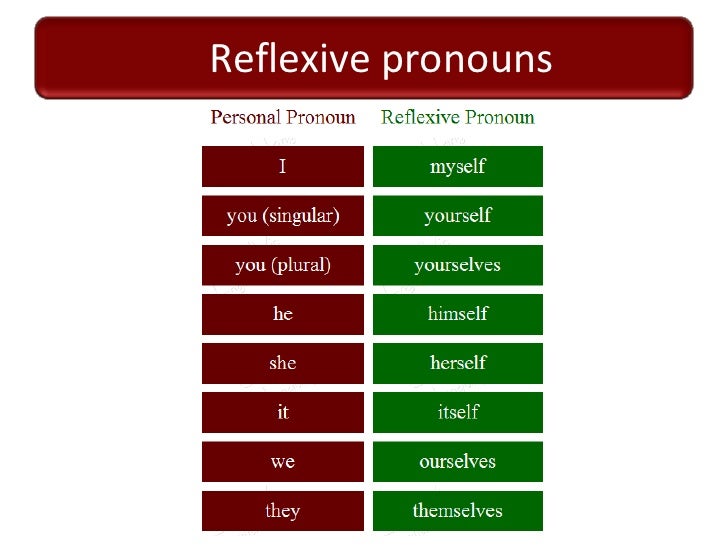 Reflexive pronouns

| Personal Pronoun | Reflexive Pronoun |
|---|---|
| I | myself |
| you (singular) | yourself |
| you (plural) | yourselves |
| he | himself |
| she | herself |
| it | itself |
| we | ourselves |
| they | themselves |